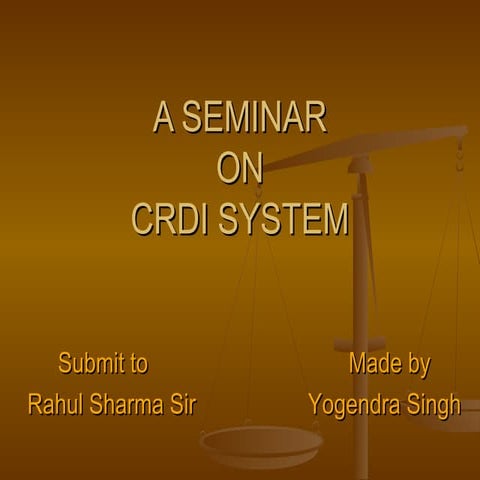 A SEMINAR
ON
CRDI SYSTEM

Submit to
Rahul Sharma Sir

Made by
Yogendra Singh